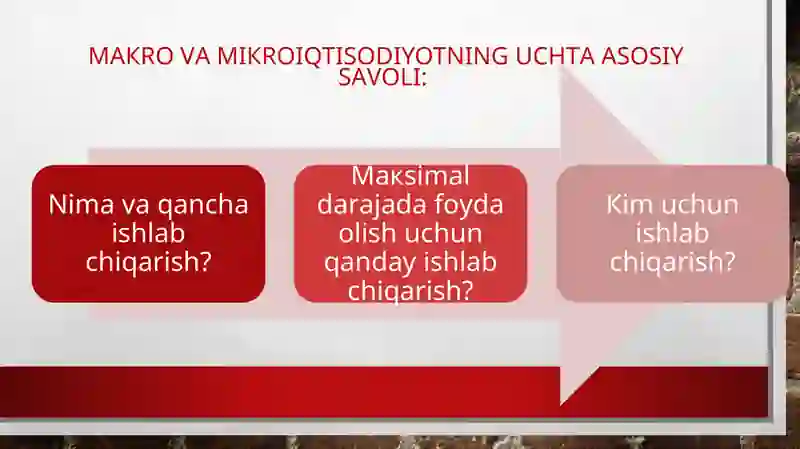 MAKRO VA MIKROIQTISODIYOTNING UCHTA ASOSIY SAVOLI:

Nima va qancha ishlab chiqarish?

Maksimal darajada foyda olish uchun qanday ishlab chiqarish?

Kim uchun ishlab chiqarish?